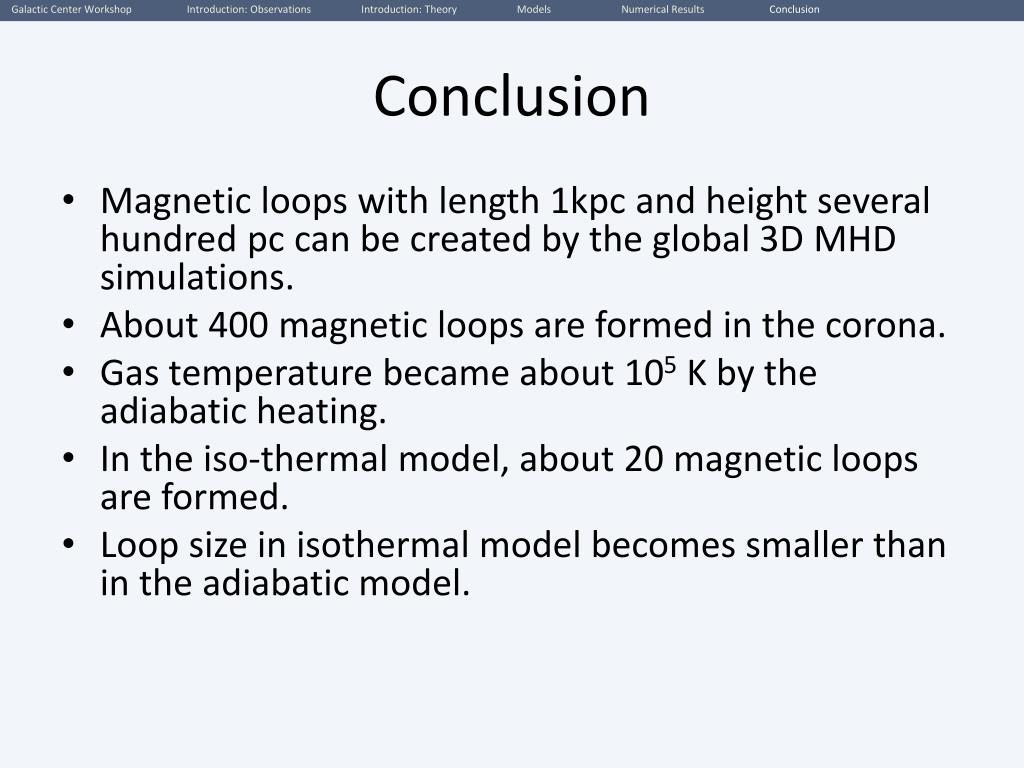 Galactic Center Workshop Introduction: Observations Introduction: Theory Models Numerical Results Conclusion

Conclusion

• Magnetic loops with length 1kpc and height several hundred pc can be created by the global 3D MHD simulations.
• About 400 magnetic loops are formed in the corona.
• Gas temperature became about $10^5$ K by the adiabatic heating.
• In the iso-thermal model, about 20 magnetic loops are formed.
• Loop size in isothermal model becomes smaller than in the adiabatic model.